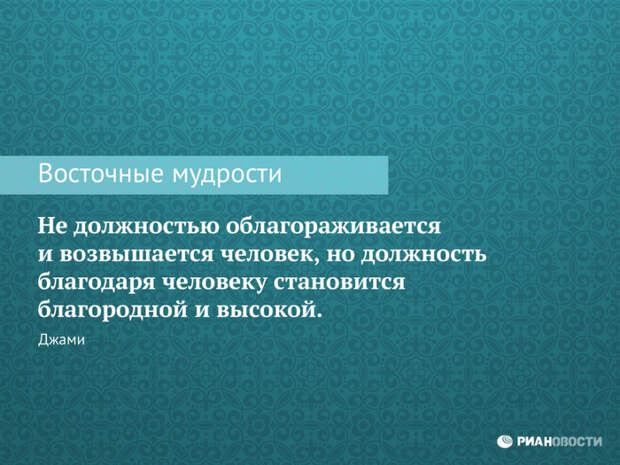 Восточные мудрости

Не должностью облагораживается и возвышается человек, но должность благодаря человеку становится благородной и высокой.

Джами

РИАНОВОСТИ